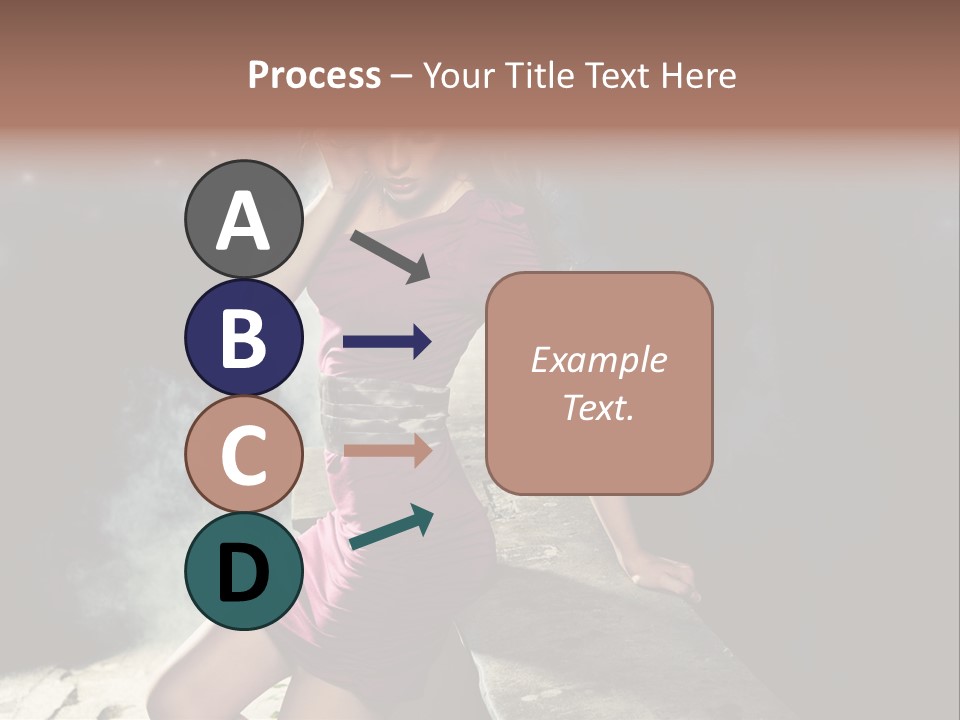 Process – Your Title Text Here

A

B

C

D

Example Text.